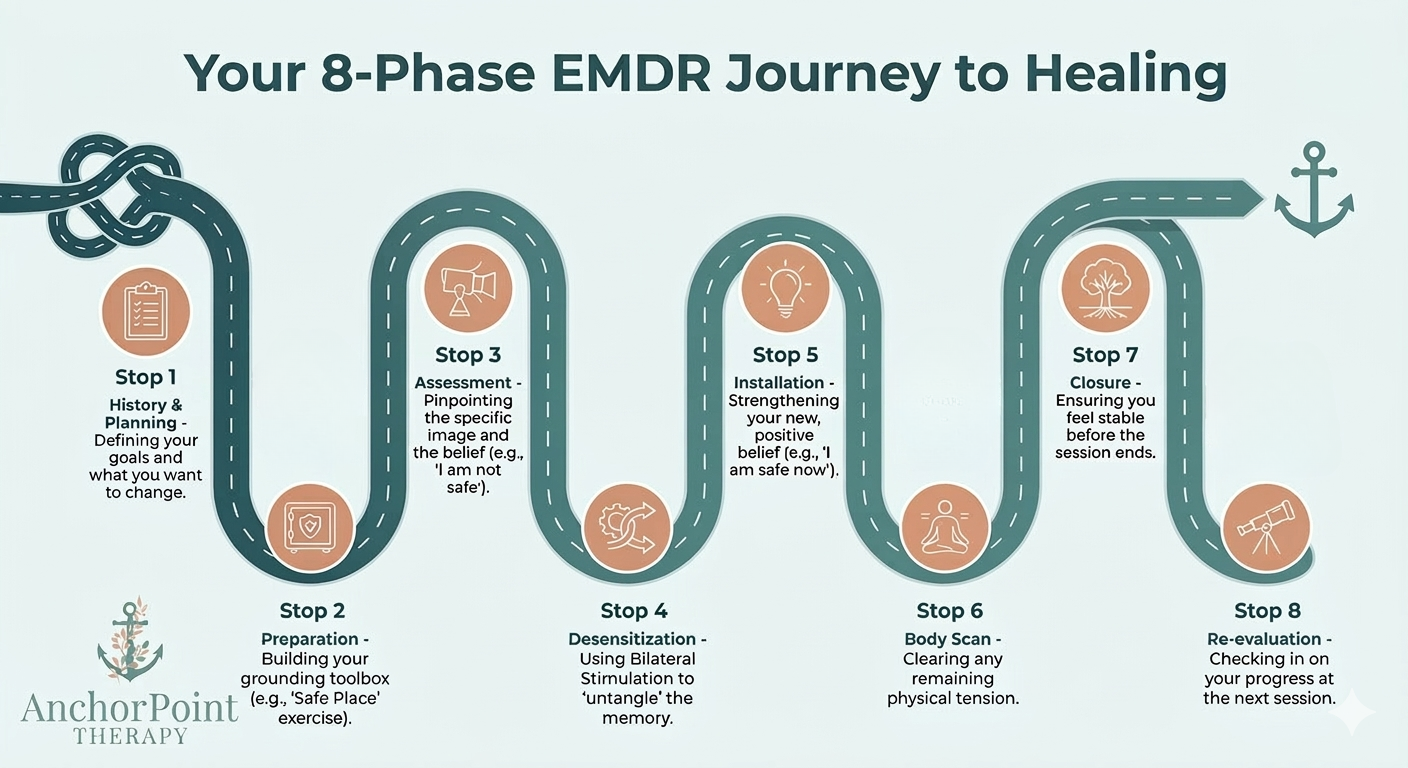 Your 8-Phase EMDR Journey to Healing

Stop 1
History & Planning - Defining your goals and what you want to change.

Stop 2
Preparation - Building your grounding toolbox (e.g., 'Safe Place' exercise).

Stop 3
Assessment - Pinpointing the specific image and the belief (e.g., 'I am not safe').

Stop 4
Desensitization - Using Bilateral Stimulation to 'untangle' the memory.

Stop 5
Installation - Strengthening your new, positive belief (e.g., 'I am safe now').

Stop 6
Body Scan - Clearing any remaining physical tension.

Stop 7
Closure - Ensuring you feel stable before the session ends.

Stop 8
Re-evaluation - Checking in on your progress at the next session.

AnchorPoint
THERAPY